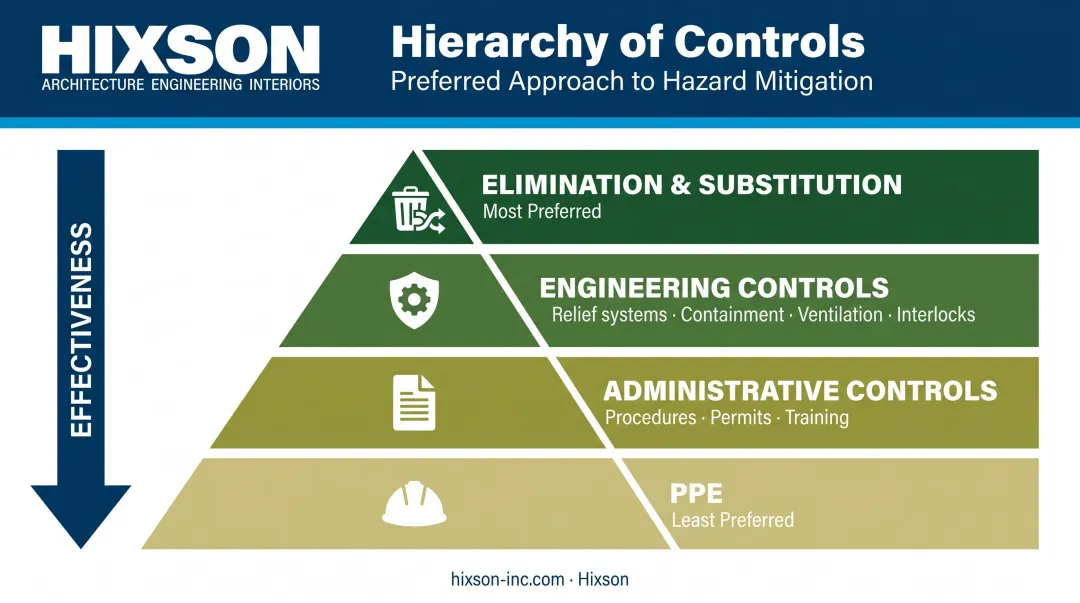 HIXSON
ARCHITECTURE ENGINEERING INTERIORS

Hierarchy of Controls
Preferred Approach to Hazard Mitigation

EFFECTIVENESS

ELIMINATION & SUBSTITUTION
Most Preferred

ENGINEERING CONTROLS
Relief systems · Containment · Ventilation · Interlocks

ADMINISTRATIVE CONTROLS
Procedures · Permits · Training

PPE
Least Preferred

hixson-inc.com · Hixson